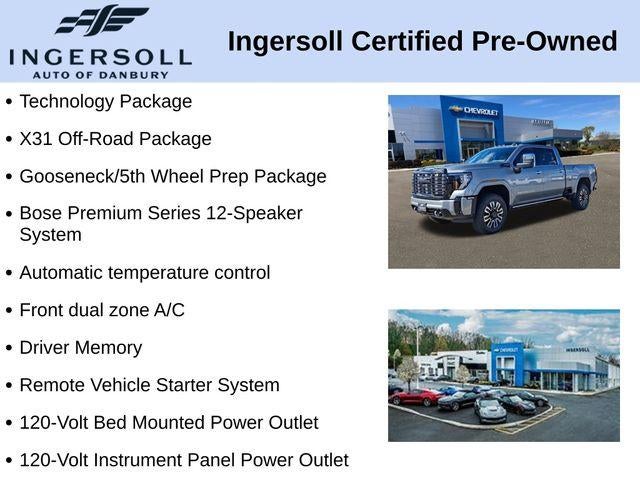 INGERSOLL
AUTO OF DANBURY

Ingersoll Certified Pre-Owned

• Technology Package
• X31 Off-Road Package
• Gooseneck/5th Wheel Prep Package
• Bose Premium Series 12-Speaker System
• Automatic temperature control
• Front dual zone A/C
• Driver Memory
• Remote Vehicle Starter System
• 120-Volt Bed Mounted Power Outlet
• 120-Volt Instrument Panel Power Outlet

CHEVROLET

CHEVROLET
INGERSOLL